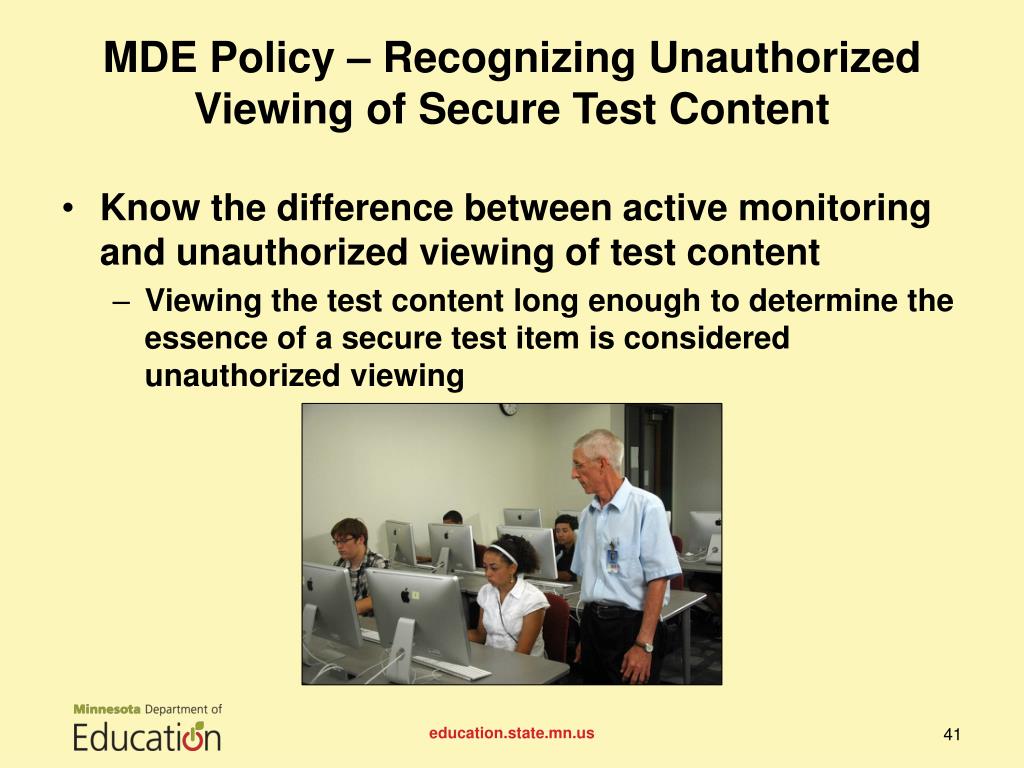 MDE Policy – Recognizing Unauthorized Viewing of Secure Test Content

• Know the difference between active monitoring and unauthorized viewing of test content
– Viewing the test content long enough to determine the essence of a secure test item is considered unauthorized viewing

Minnesota Department of
Education

education.state.mn.us

41